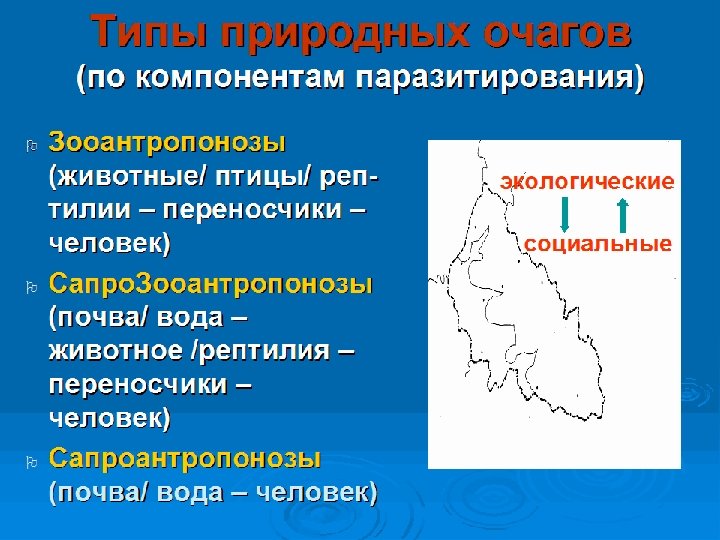 Типы природных очагов
(по компонентам паразитирования)

Зооантропонозы (животные/ птицы/ рептилии – переносчики – человек)

СапроЗооантропонозы (почва/ вода – животное /рептилия – переносчики – человек)

Сапроантропонозы (почва/ вода – человек)

экологические

социальные